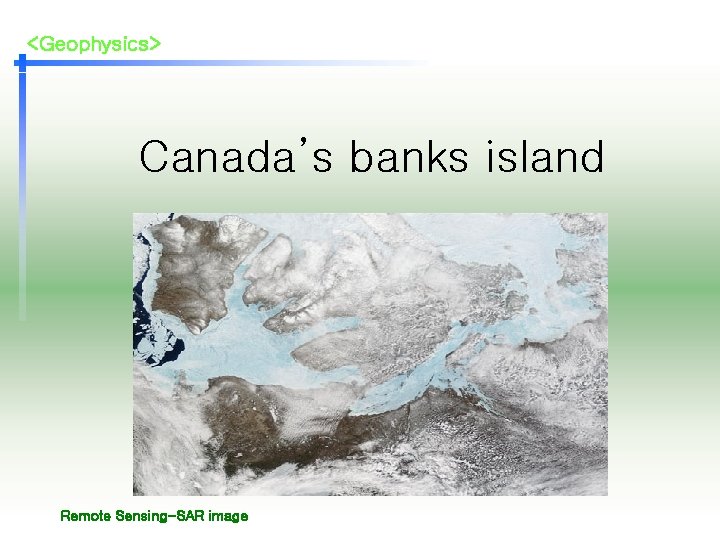 <Geophysics>

Canada's banks island

Remote Sensing-SAR image